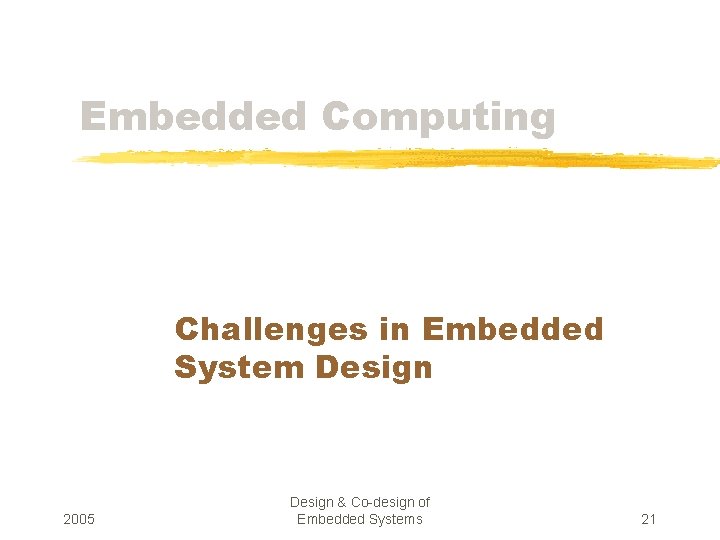 Embedded Computing

Challenges in Embedded System Design

2005

Design & Co-design of Embedded Systems

21